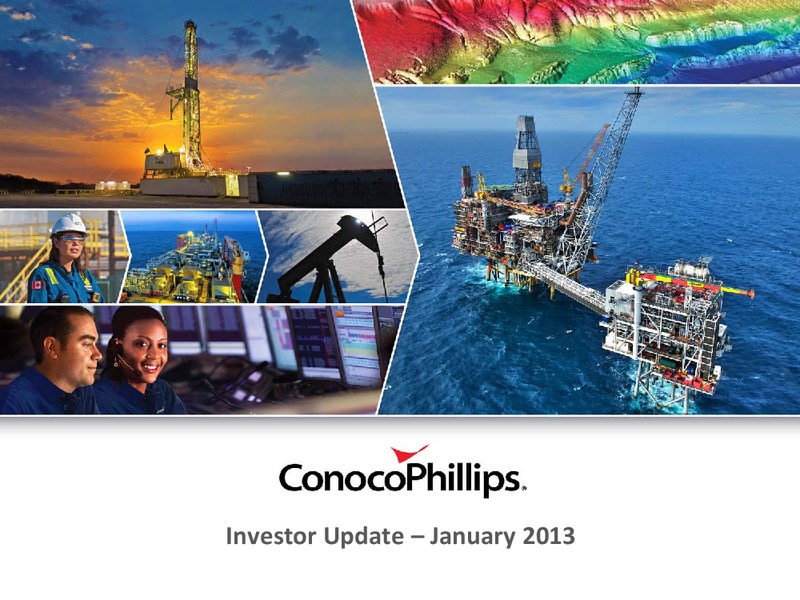 ConocoPhillips

Investor Update – January 2013